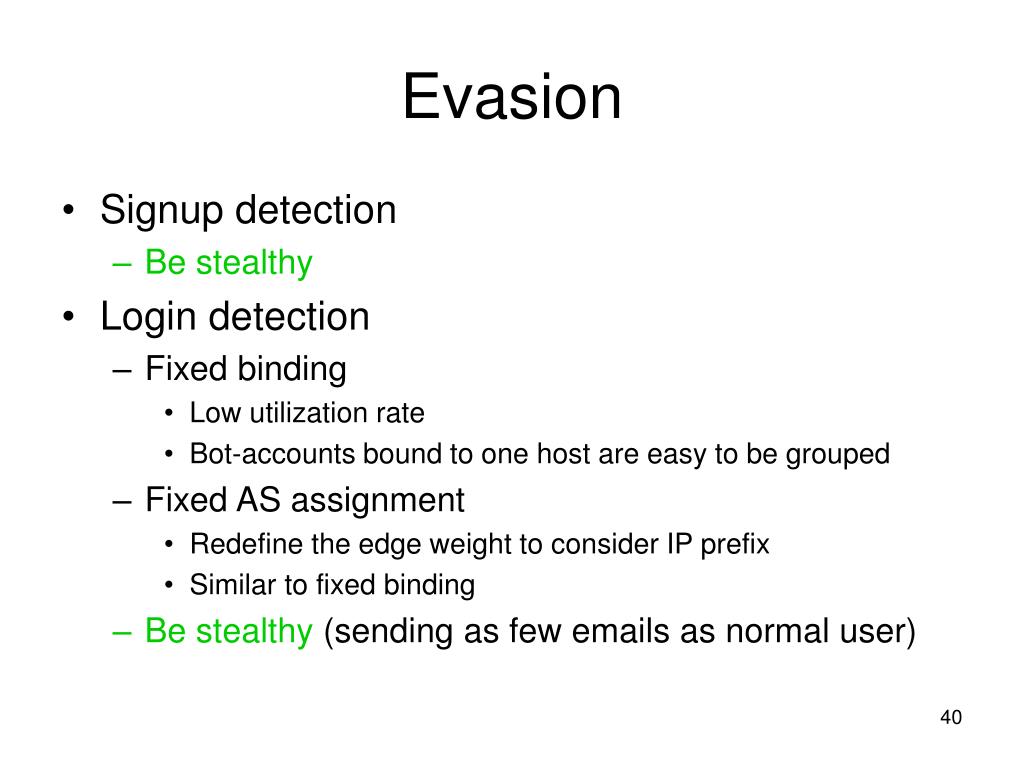 Evasion

• Signup detection
– Be stealthy
• Login detection
– Fixed binding
• Low utilization rate
• Bot-accounts bound to one host are easy to be grouped
– Fixed AS assignment
• Redefine the edge weight to consider IP prefix
• Similar to fixed binding
– Be stealthy (sending as few emails as normal user)

40